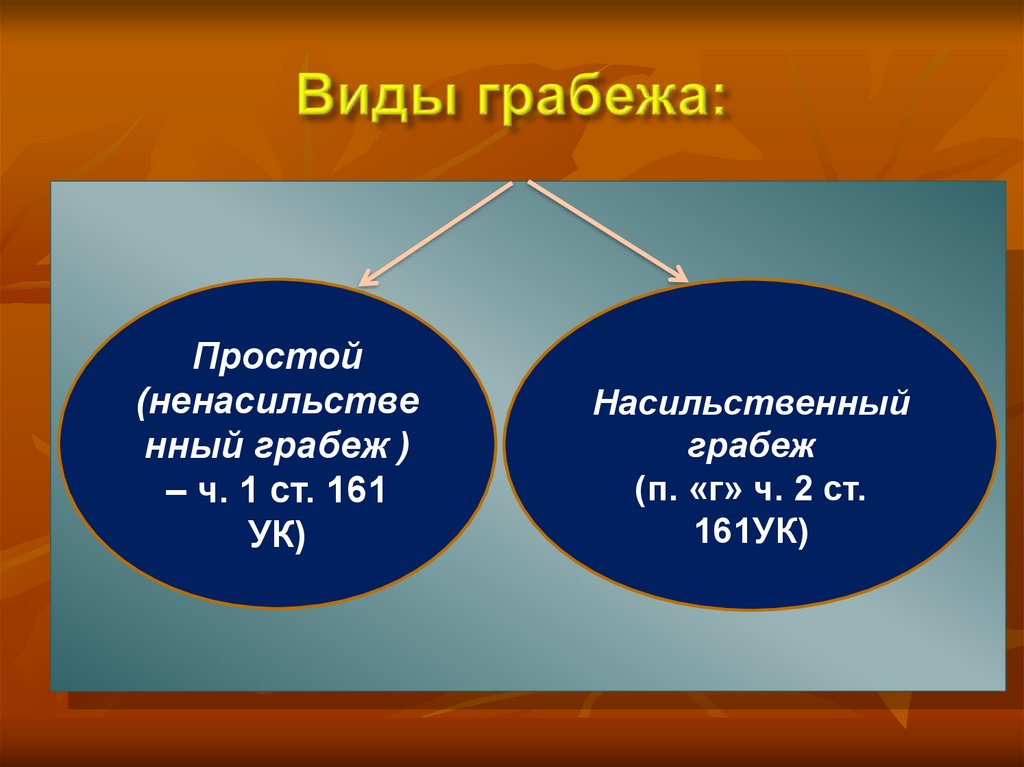 Виды грабежа:

Простой (ненасильственный грабеж ) – ч. 1 ст. 161 УК)

Насильственный грабеж (п. «г» ч. 2 ст. 161УК)